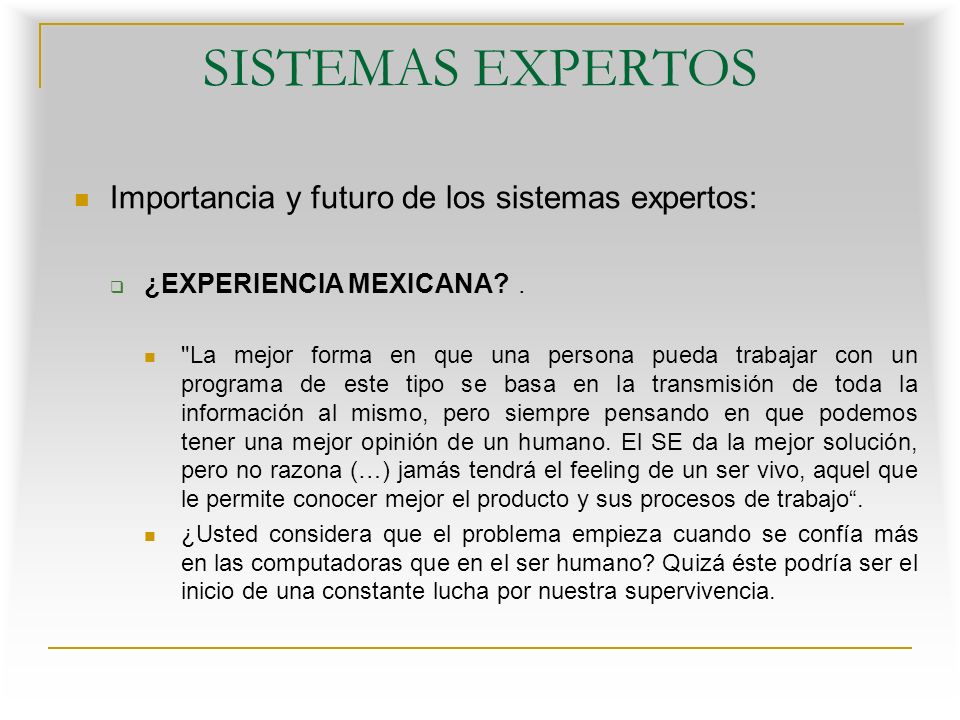 SISTEMAS EXPERTOS

Importancia y futuro de los sistemas expertos:

¿EXPERIENCIA MEXICANA? .

"La mejor forma en que una persona pueda trabajar con un programa de este tipo se basa en la transmisión de toda la información al mismo, pero siempre pensando en que podemos tener una mejor opinión de un humano. El SE da la mejor solución, pero no razona (…) jamás tendrá el feeling de un ser vivo, aquel que le permite conocer mejor el producto y sus procesos de trabajo“.

¿Usted considera que el problema empieza cuando se confía más en las computadoras que en el ser humano? Quizá éste podría ser el inicio de una constante lucha por nuestra supervivencia.